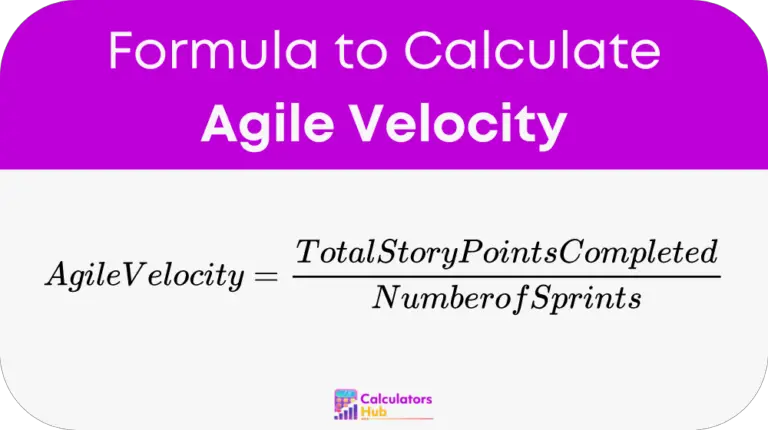 Formula to Calculate
Agile Velocity

$AgileVelocity = \frac{TotalStoryPointsCompleted}{NumberofSprints}$

Calculators Hub